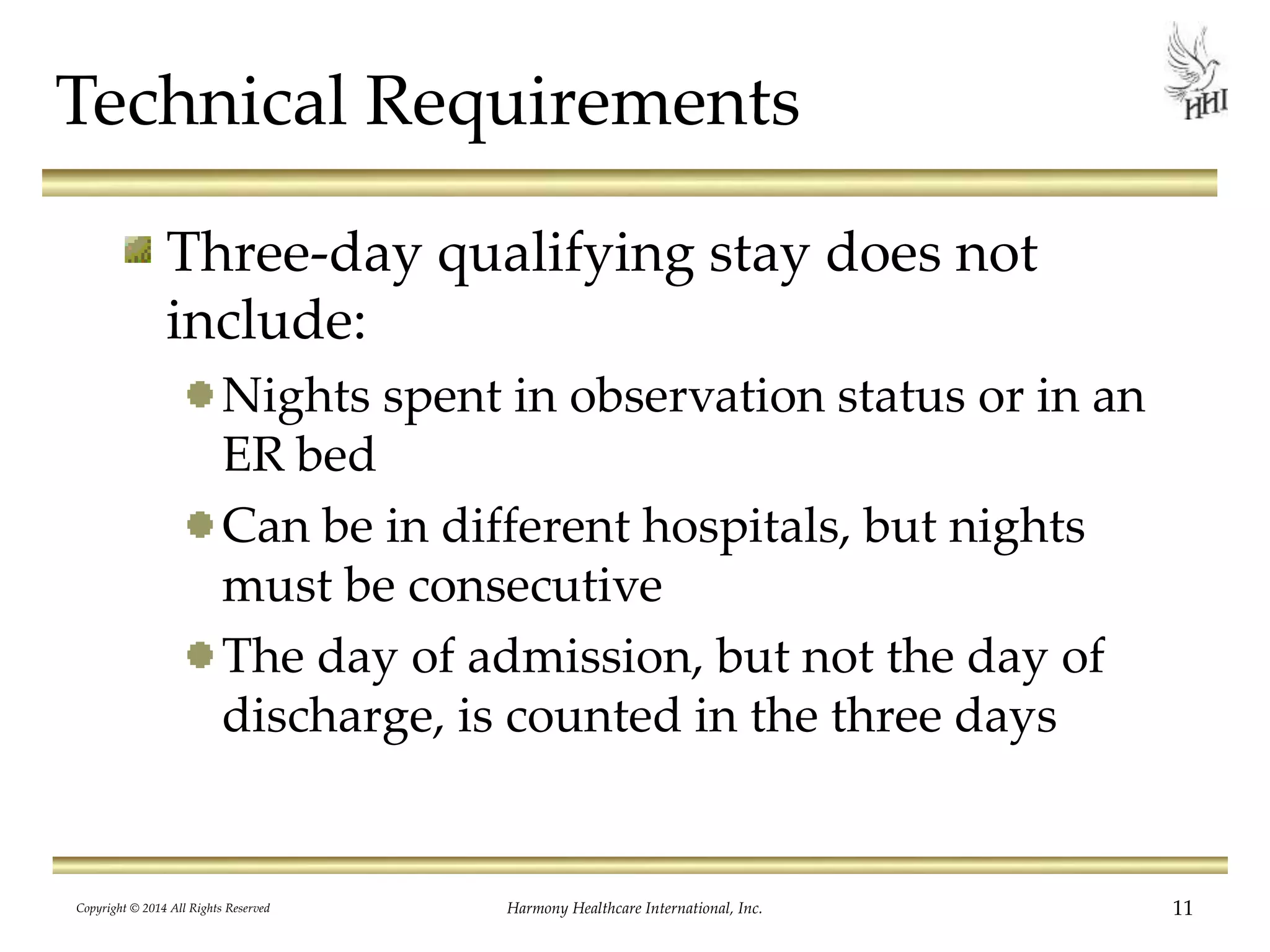 Technical Requirements

HHI

Three-day qualifying stay does not include:

Nights spent in observation status or in an ER bed

Can be in different hospitals, but nights must be consecutive

The day of admission, but not the day of discharge, is counted in the three days

Copyright © 2014 All Rights Reserved

Harmony Healthcare International, Inc.

11